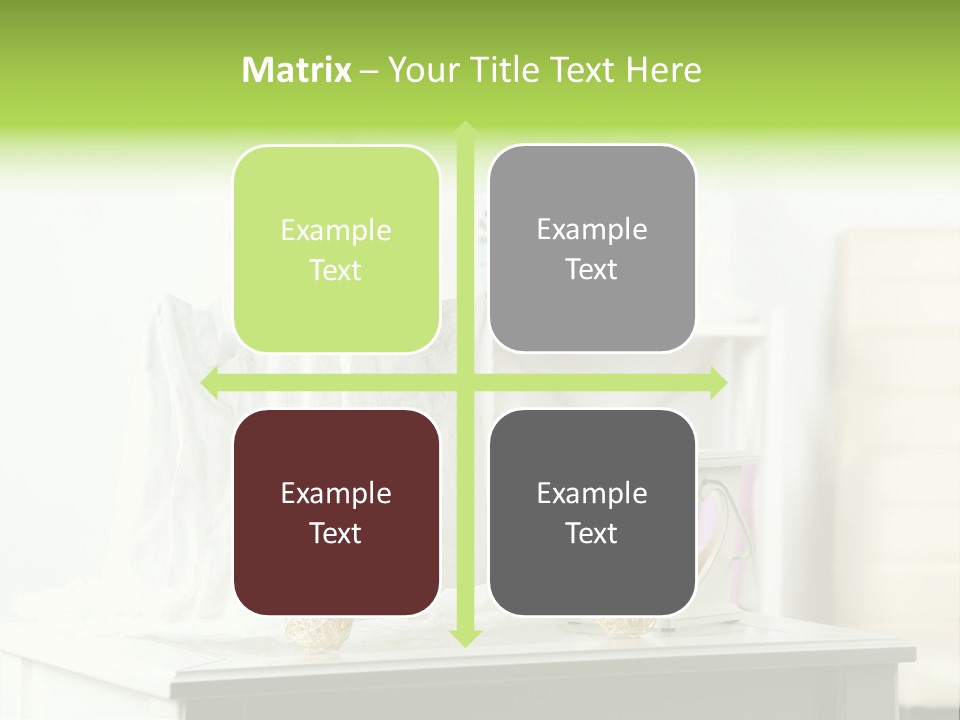 Matrix – Your Title Text Here

Example Text

Example Text

Example Text

Example Text